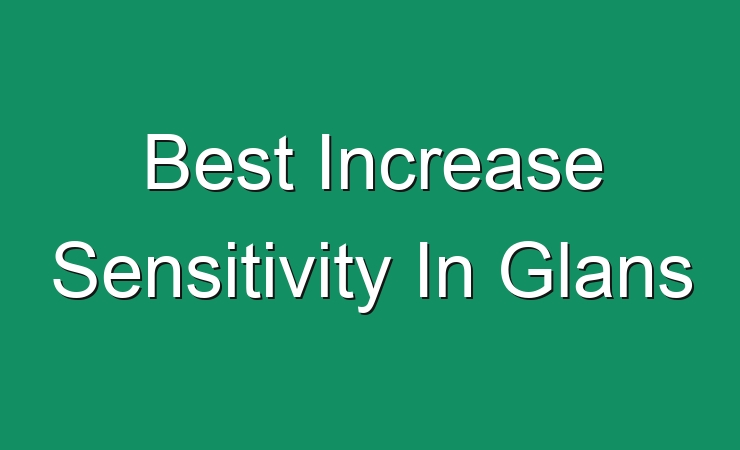 Best Increase Sensitivity In Glans